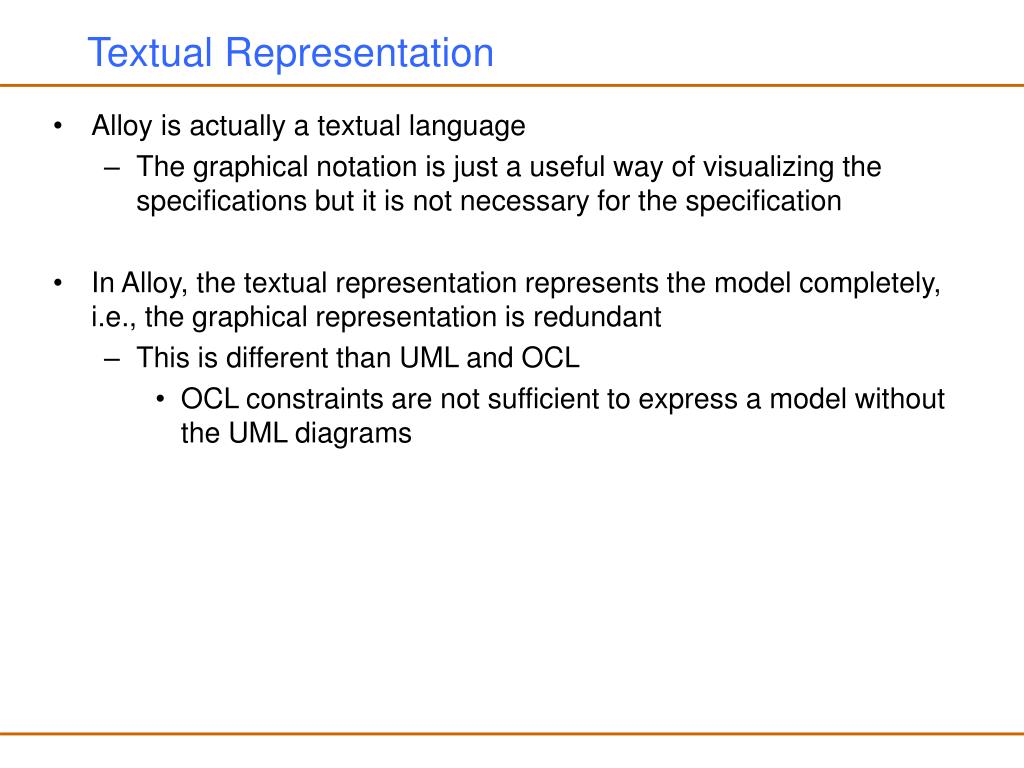 Textual Representation

• Alloy is actually a textual language
– The graphical notation is just a useful way of visualizing the specifications but it is not necessary for the specification

• In Alloy, the textual representation represents the model completely, i.e., the graphical representation is redundant
– This is different than UML and OCL
• OCL constraints are not sufficient to express a model without the UML diagrams